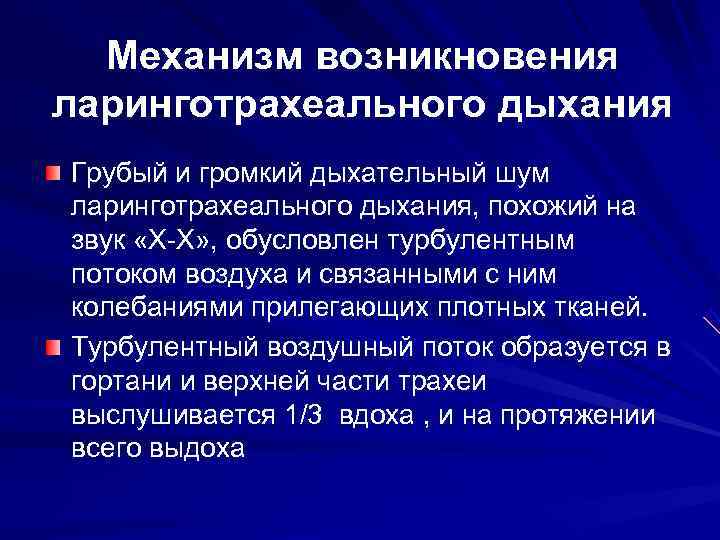 Механизм возникновения ларинготрахеального дыхания

Грубый и громкий дыхательный шум ларинготрахеального дыхания, похожий на звук «Х-Х», обусловлен турбулентным потоком воздуха и связанными с ним колебаниями прилегающих плотных тканей.

Турбулентный воздушный поток образуется в гортани и верхней части трахеи выслушивается 1/3 вдоха , и на протяжении всего выдоха